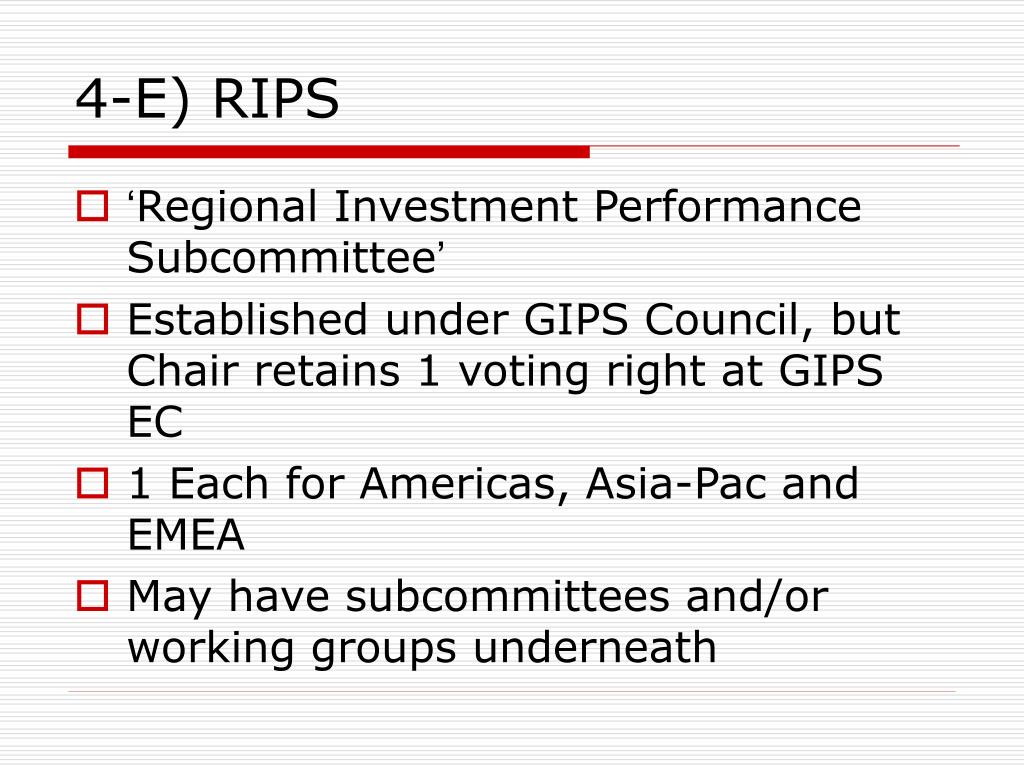 4-E) RIPS

‘Regional Investment Performance Subcommittee’

Established under GIPS Council, but Chair retains 1 voting right at GIPS EC

1 Each for Americas, Asia-Pac and EMEA

May have subcommittees and/or working groups underneath